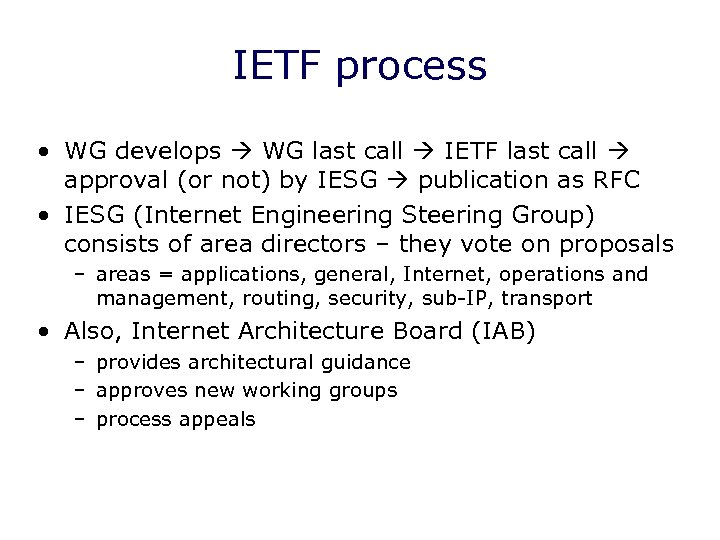 IETF process

• WG develops → WG last call → IETF last call → approval (or not) by IESG → publication as RFC
• IESG (Internet Engineering Steering Group) consists of area directors – they vote on proposals
  – areas = applications, general, Internet, operations and management, routing, security, sub-IP, transport
• Also, Internet Architecture Board (IAB)
  – provides architectural guidance
  – approves new working groups
  – process appeals